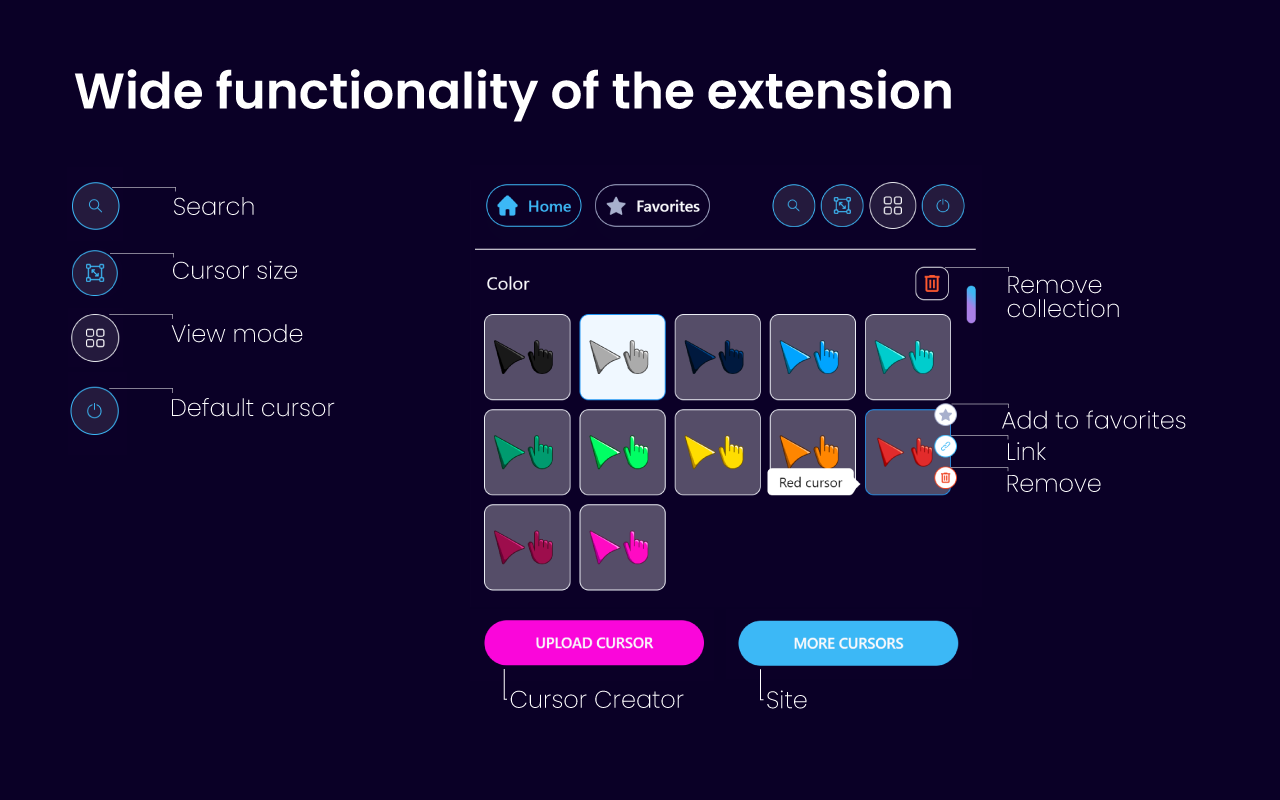 Wide functionality of the extension

Search

Cursor size

View mode

Default cursor

Home

Favorites

Color

Remove collection

Add to favorites

Link

Remove

Red cursor

UPLOAD CURSOR

MORE CURSORS

Cursor Creator

Site